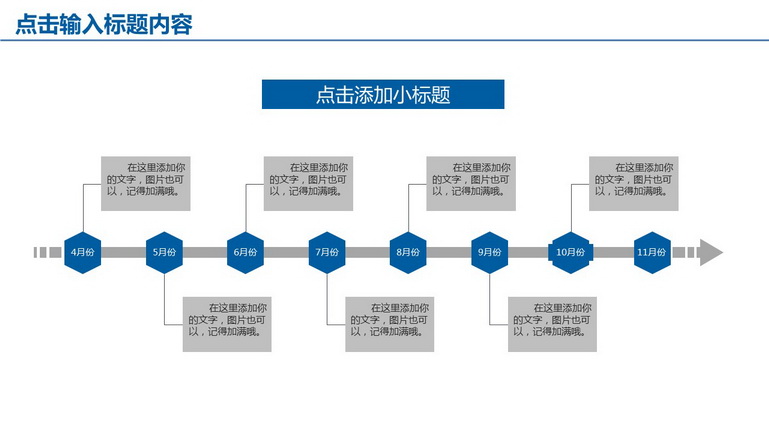 点击输入标题内容

点击添加小标题

在这里添加你的文字，图片也可以，记得加满哦。

在这里添加你的文字，图片也可以，记得加满哦。

在这里添加你的文字，图片也可以，记得加满哦。

在这里添加你的文字，图片也可以，记得加满哦。

4月份

5月份

6月份

7月份

8月份

9月份

10月份

11月份

在这里添加你的文字，图片也可以，记得加满哦。

在这里添加你的文字，图片也可以，记得加满哦。

在这里添加你的文字，图片也可以，记得加满哦。